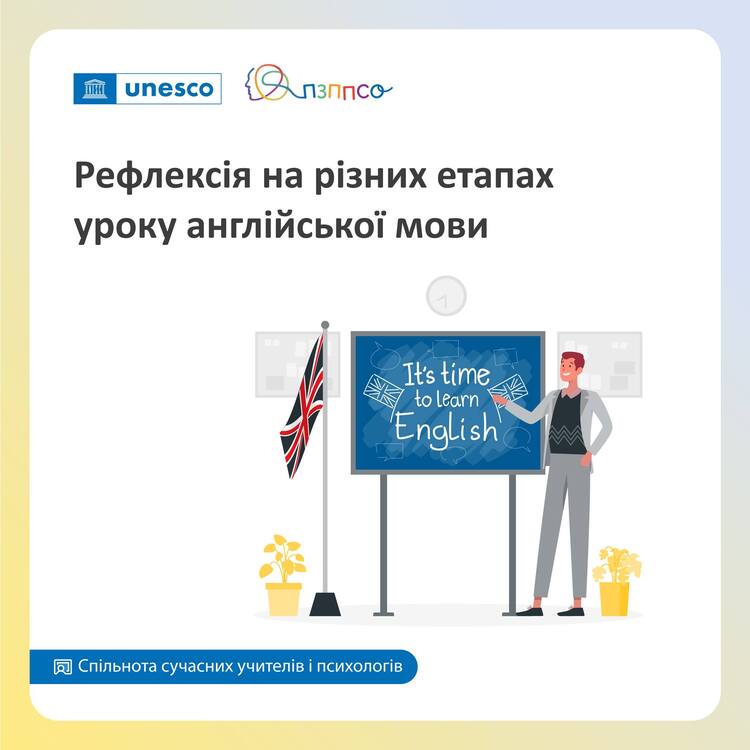 unesco

пзппсо

Рефлексія на різних етапах уроку англійської мови

It's time to learn English

Спільнота сучасних учителів і психологів